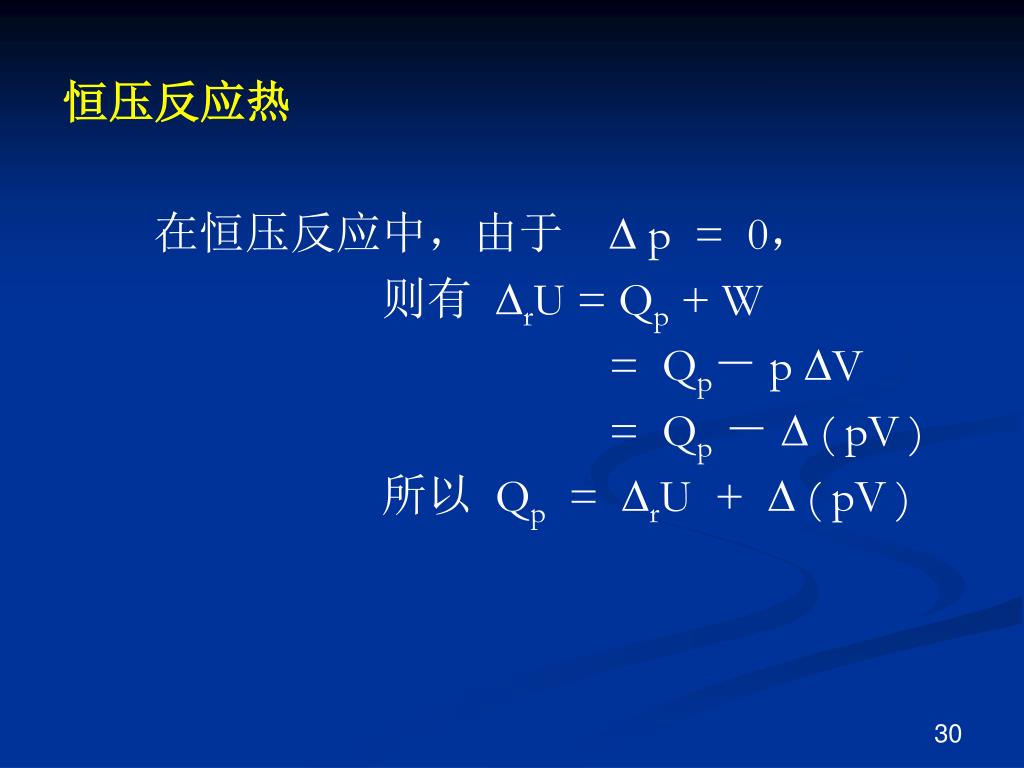 恒压反应热

在恒压反应中，由于 $\Delta p = 0$，

则有 $\Delta_r U = Q_p + W$

$= Q_p - p\Delta V$

$= Q_p - \Delta(pV)$

所以 $Q_p = \Delta_r U + \Delta(pV)$

30